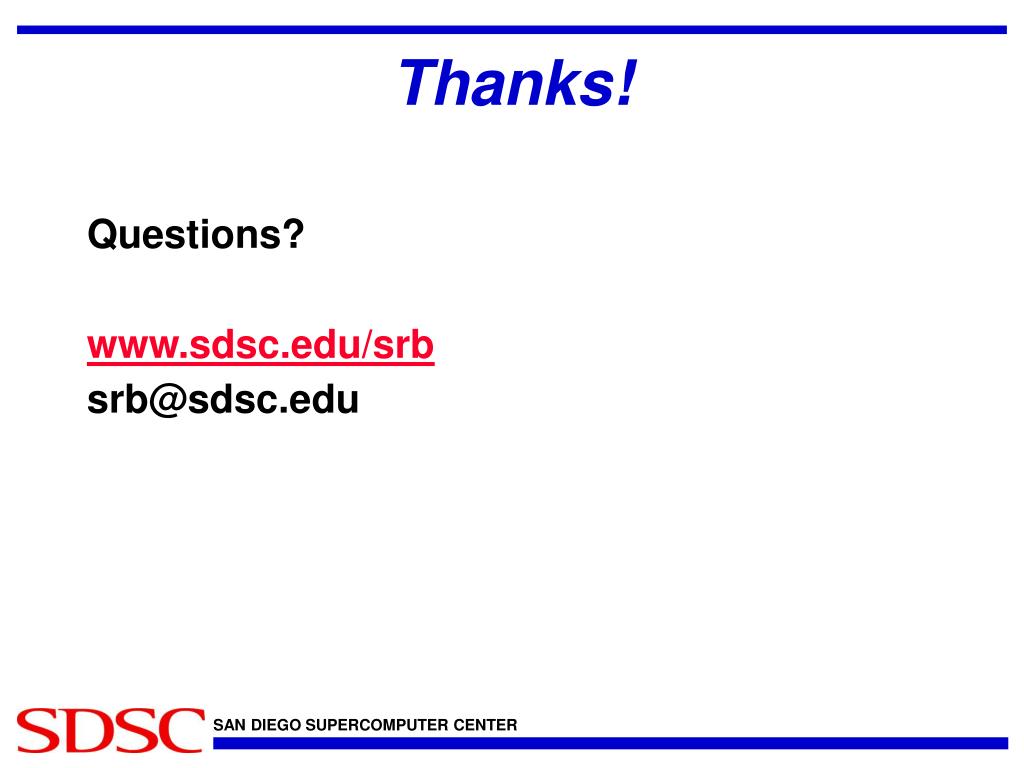 Thanks!

Questions?

www.sdsc.edu/srb
srb@sdsc.edu

SDSC SAN DIEGO SUPERCOMPUTER CENTER